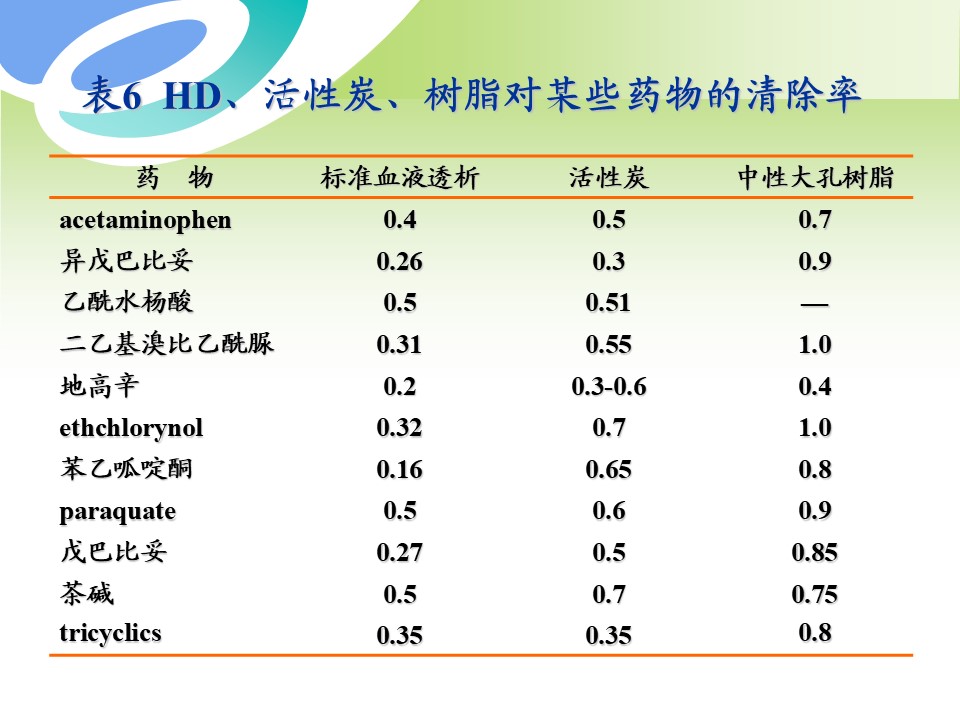 表6 HD、活性炭、树脂对某些药物的清除率

| 药 物 | 标准血液透析 | 活性炭 | 中性大孔树脂 |
|---|---|---|---|
| acetaminophen | 0.4 | 0.5 | 0.7 |
| 异戊巴比妥 | 0.26 | 0.3 | 0.9 |
| 乙酰水杨酸 | 0.5 | 0.51 | — |
| 二乙基溴比乙酰脲 | 0.31 | 0.55 | 1.0 |
| 地高辛 | 0.2 | 0.3-0.6 | 0.4 |
| ethchlorynol | 0.32 | 0.7 | 1.0 |
| 苯乙哌啶酮 | 0.16 | 0.65 | 0.8 |
| paraquate | 0.5 | 0.6 | 0.9 |
| 戊巴比妥 | 0.27 | 0.5 | 0.85 |
| 茶碱 | 0.5 | 0.7 | 0.75 |
| tricyclics | 0.35 | 0.35 | 0.8 |